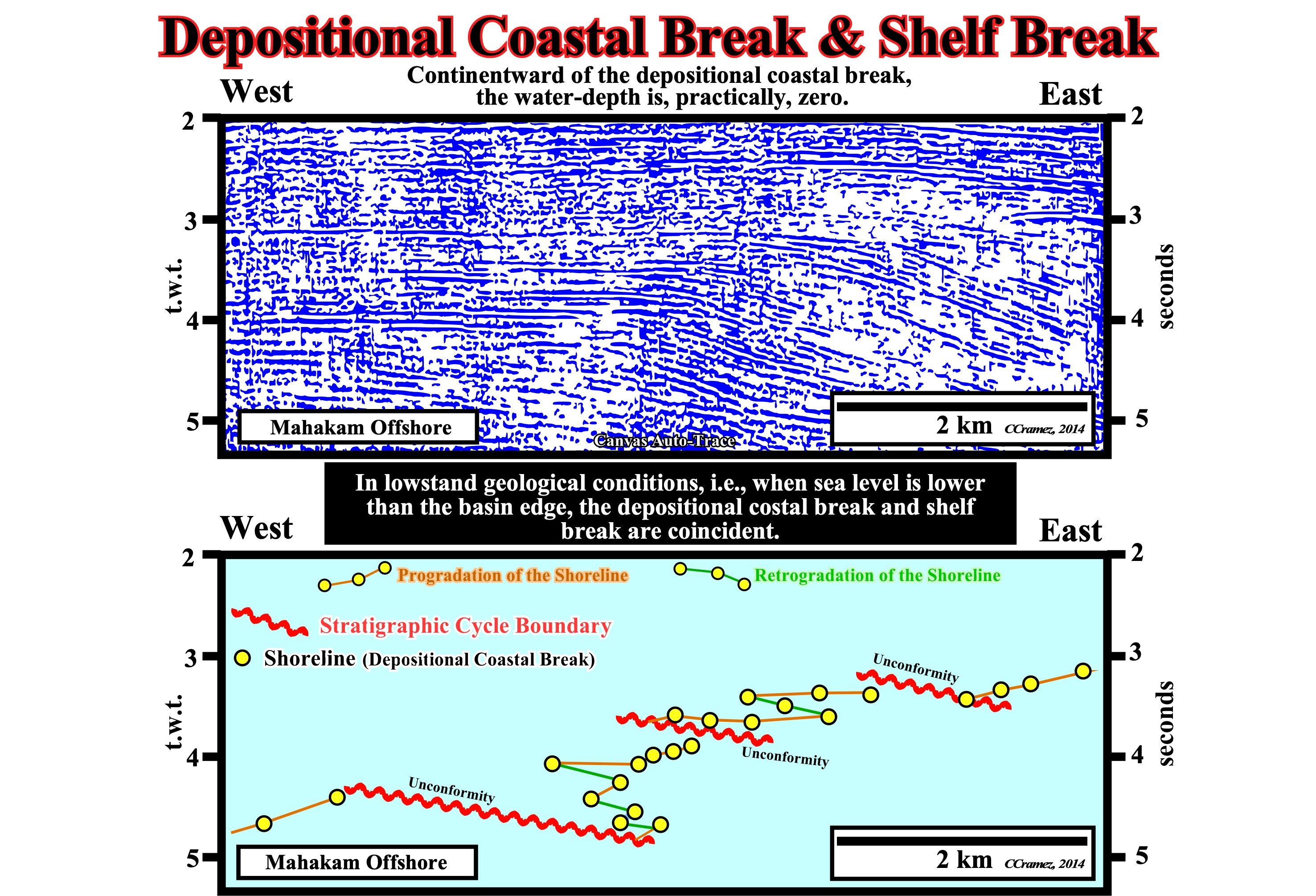 Depositional Coastal Break & Shelf Break

Continentward of the depositional coastal break, the water-depth is, practically, zero.

West

East

2
3
4
5

t.w.t.

2
3
4
5

seconds

Mahakam Offshore

Canvas Auto-Trace

2 km CCramez, 2014

In lowstand geological conditions, i.e., when sea level is lower than the basin edge, the depositional costal break and shelf break are coincident.

West

East

2
3
4
5

t.w.t.

2
3
4
5

seconds

Progradation of the Shoreline

Retrogradation of the Shoreline

Stratigraphic Cycle Boundary

Shoreline (Depositional Coastal Break)

Unconformity

Unconformity

Unconformity

Mahakam Offshore

2 km CCramez, 2014